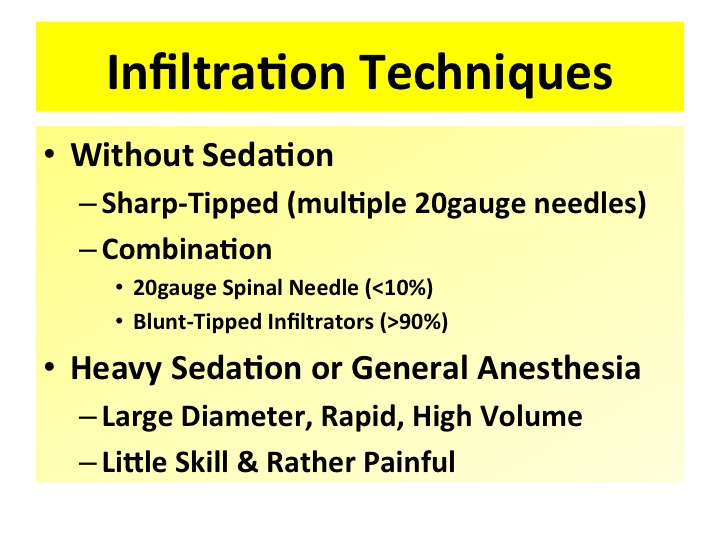 Infiltration Techniques

• Without Sedation
– Sharp-Tipped (multiple 20gauge needles)
– Combination
• 20gauge Spinal Needle (<10%)
• Blunt-Tipped Infiltrators (>90%)

• Heavy Sedation or General Anesthesia
– Large Diameter, Rapid, High Volume
– Little Skill & Rather Painful